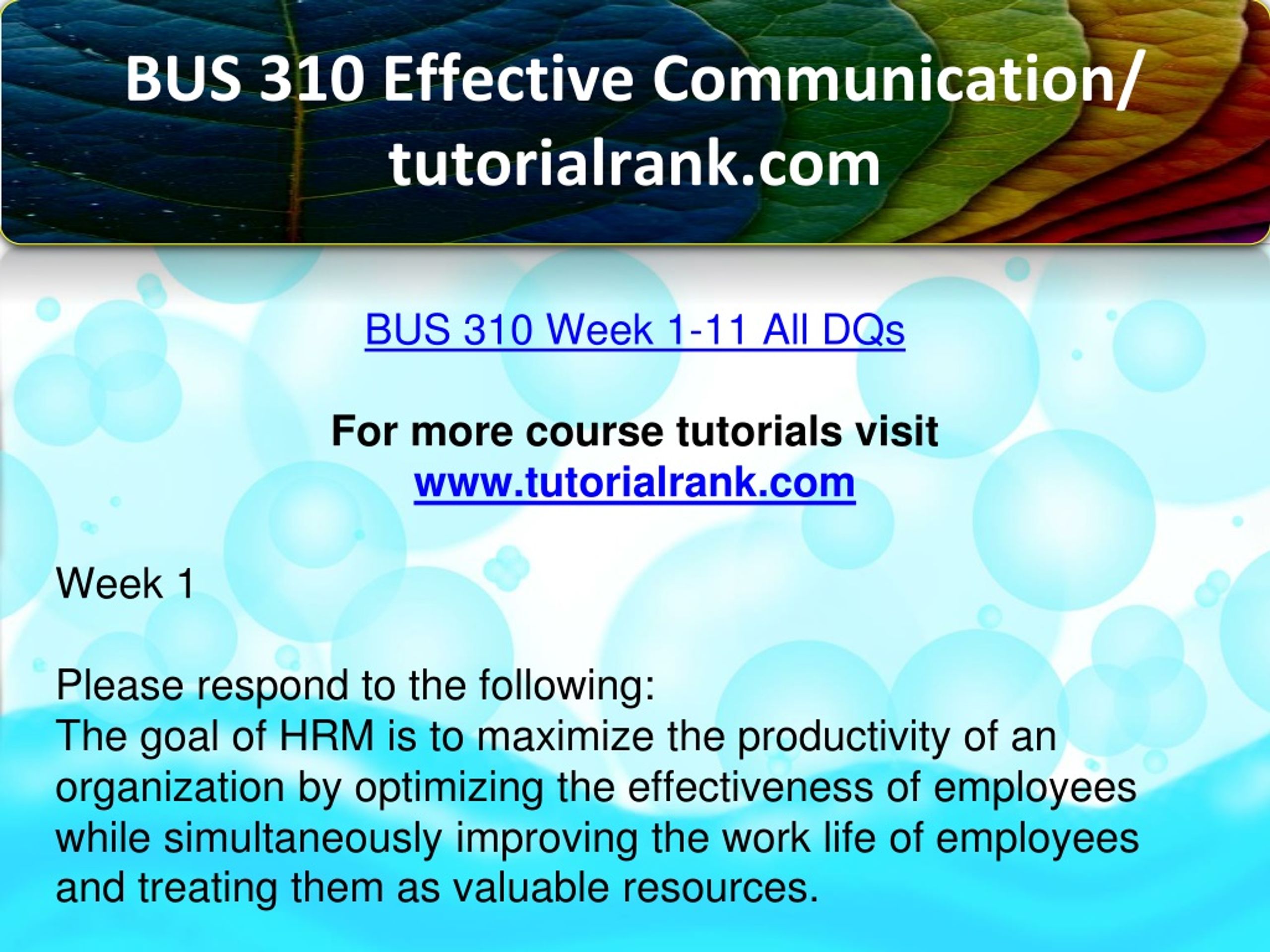 BUS 310 Effective Communication/ tutorialrank.com

BUS 310 Week 1-11 All DQs

For more course tutorials visit
www.tutorialrank.com

Week 1

Please respond to the following:
The goal of HRM is to maximize the productivity of an organization by optimizing the effectiveness of employees while simultaneously improving the work life of employees and treating them as valuable resources.